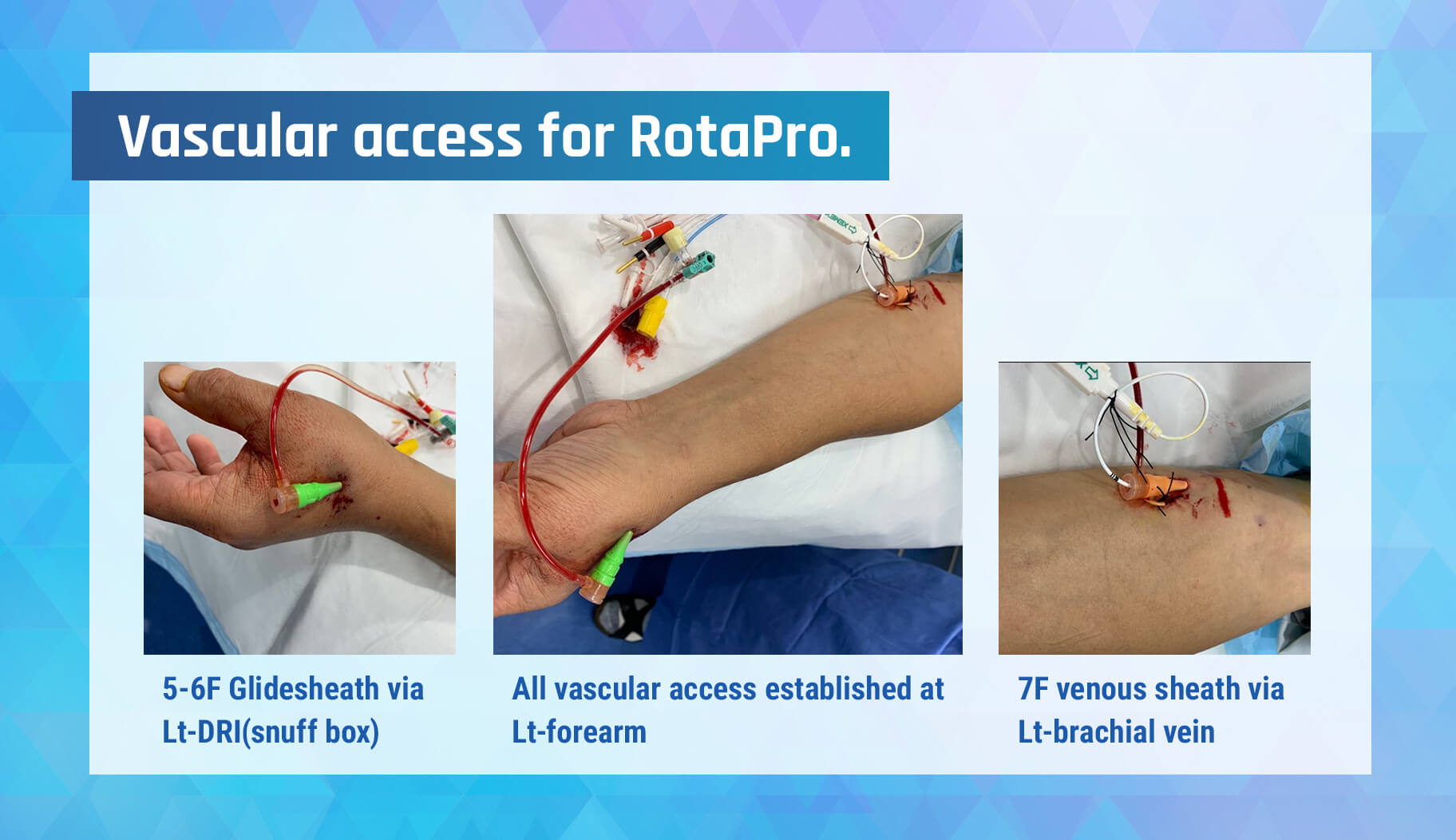 Vascular access for RotaPro.

5-6F Glidesheath via Lt-DRI(snuff box)

All vascular access established at Lt-forearm

7F venous sheath via Lt-brachial vein